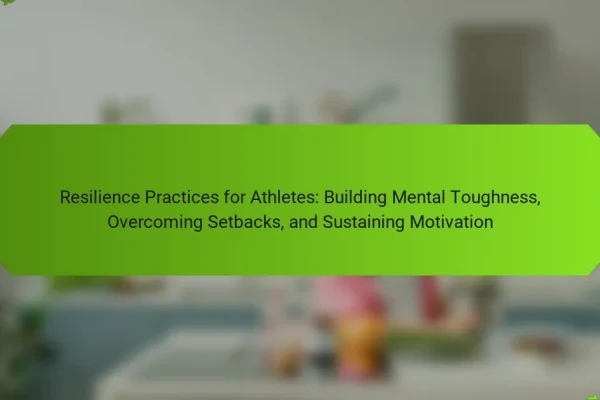 Resilience Practices for Athletes: Building Mental Toughness, Overcoming Setbacks, and Sustaining Motivation